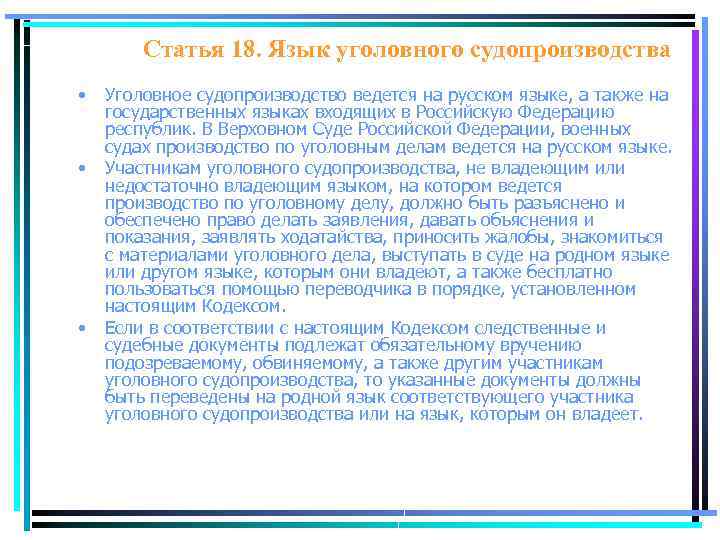 Статья 18. Язык уголовного судопроизводства

• Уголовное судопроизводство ведется на русском языке, а также на государственных языках входящих в Российскую Федерацию республик. В Верховном Суде Российской Федерации, военных судах производство по уголовным делам ведется на русском языке.

• Участникам уголовного судопроизводства, не владеющим или недостаточно владеющим языком, на котором ведется производство по уголовному делу, должно быть разъяснено и обеспечено право делать заявления, давать объяснения и показания, заявлять ходатайства, приносить жалобы, знакомиться с материалами уголовного дела, выступать в суде на родном языке или другом языке, которым они владеют, а также бесплатно пользоваться помощью переводчика в порядке, установленном настоящим Кодексом.

• Если в соответствии с настоящим Кодексом следственные и судебные документы подлежат обязательному вручению подозреваемому, обвиняемому, а также другим участникам уголовного судопроизводства, то указанные документы должны быть переведены на родной язык соответствующего участника уголовного судопроизводства или на язык, которым он владеет.